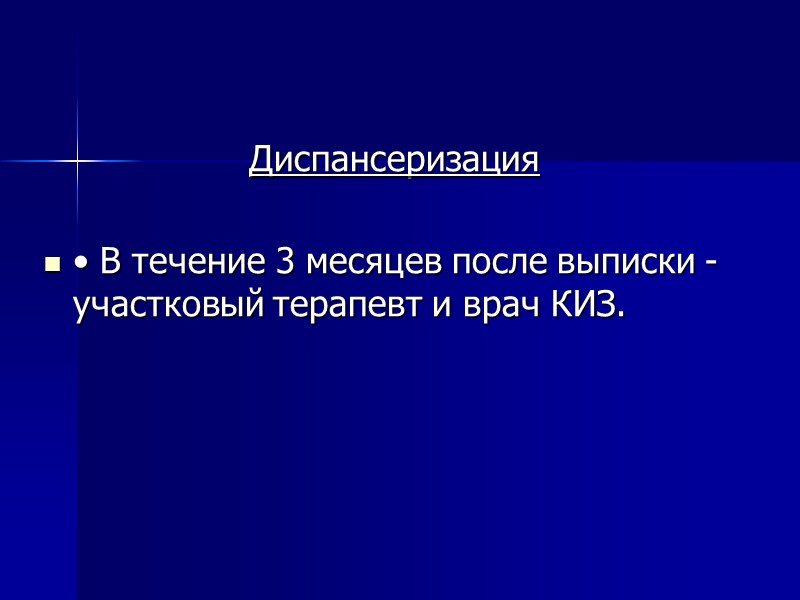 Диспансеризация

• В течение 3 месяцев после выписки - участковый терапевт и врач КИЗ.